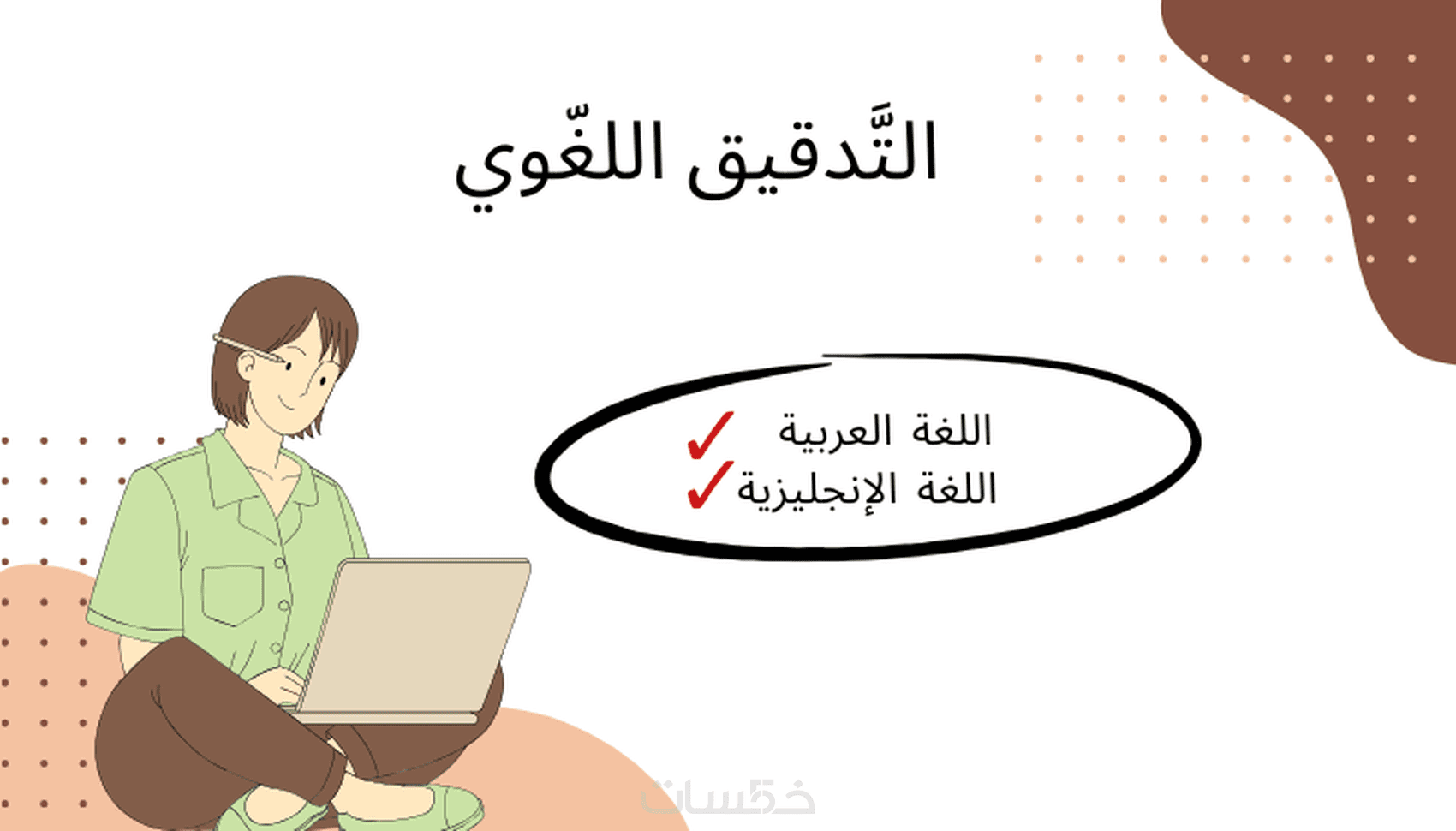 التَّدقيق اللغّوي

اللغة العربية ✓
اللغة الإنجليزية ✓

خمسات